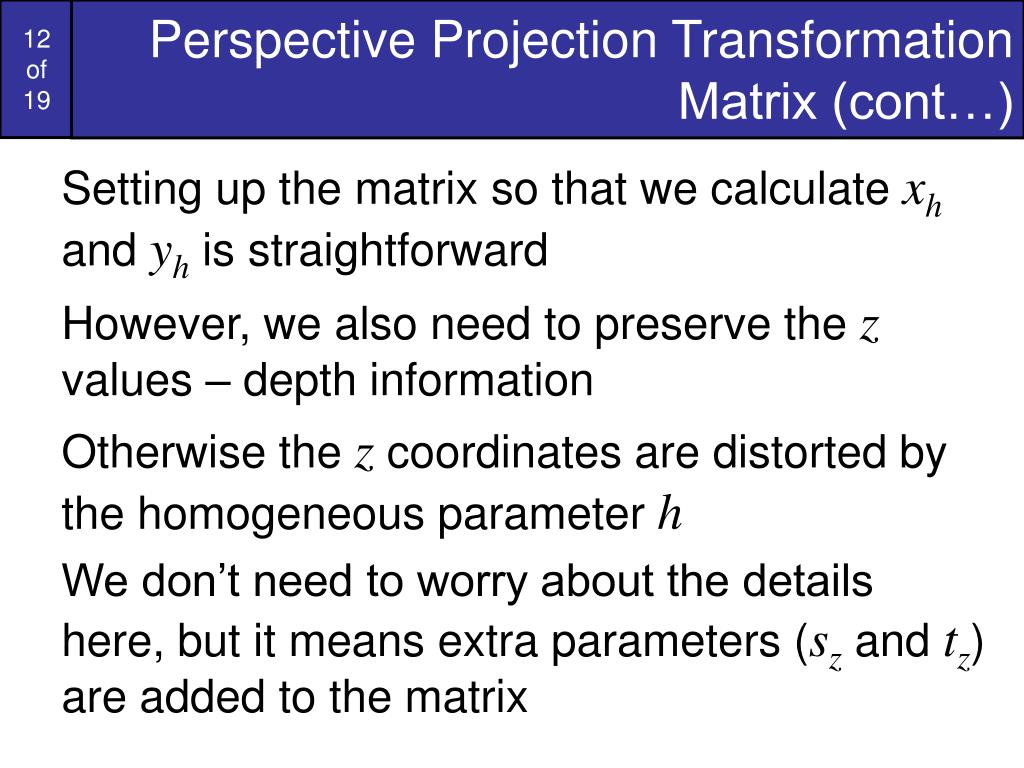 12
of
19

Perspective Projection Transformation Matrix (cont…)

Setting up the matrix so that we calculate $x_h$ and $y_h$ is straightforward

However, we also need to preserve the $z$ values – depth information

Otherwise the $z$ coordinates are distorted by the homogeneous parameter $h$

We don't need to worry about the details here, but it means extra parameters ($s_z$ and $t_z$) are added to the matrix